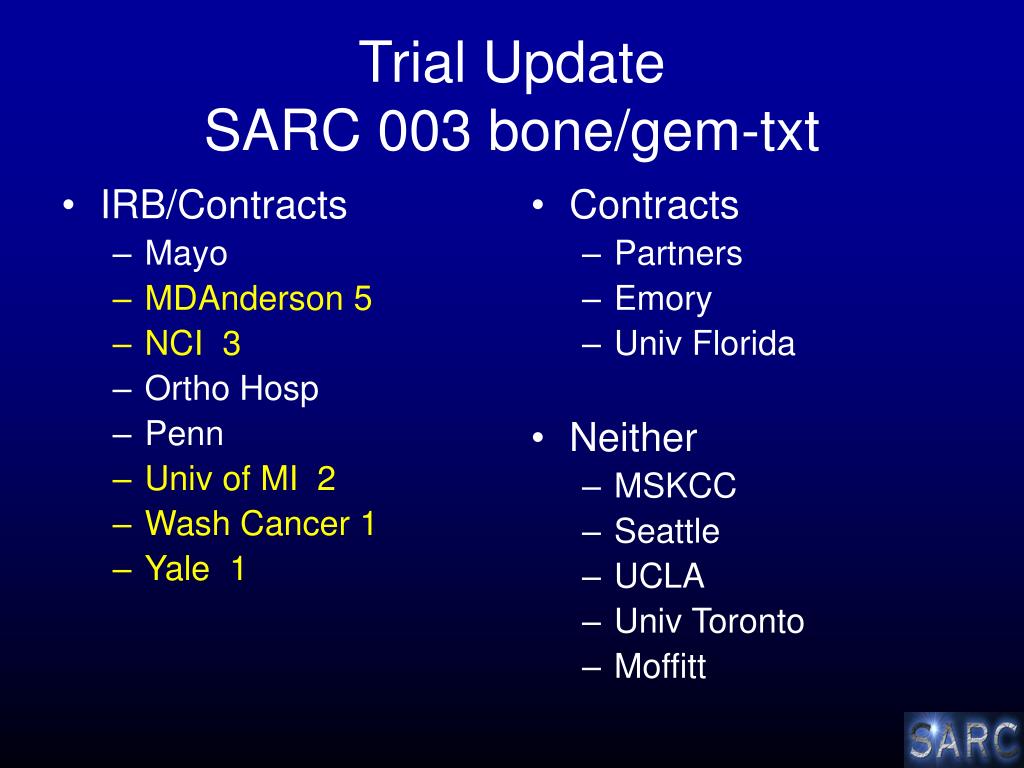 Trial Update
SARC 003 bone/gem-txt

• IRB/Contracts
– Mayo
– MDAnderson 5
– NCI 3
– Ortho Hosp
– Penn
– Univ of MI 2
– Wash Cancer 1
– Yale 1

• Contracts
– Partners
– Emory
– Univ Florida

• Neither
– MSKCC
– Seattle
– UCLA
– Univ Toronto
– Moffitt

SARC